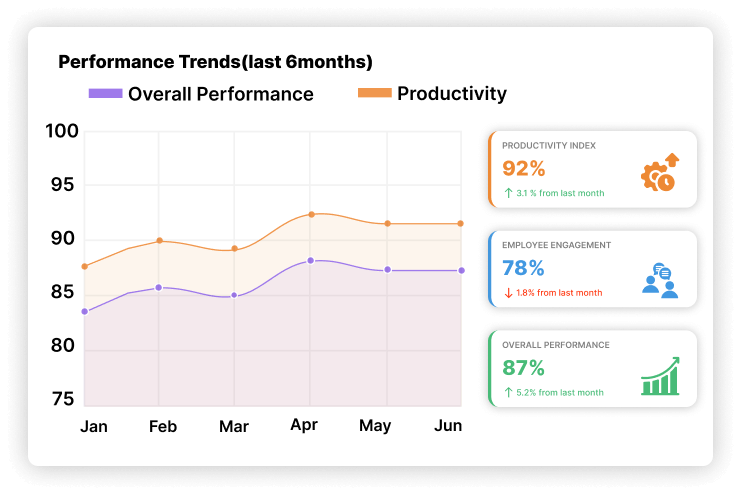 Performance Trends(last 6months)

Overall Performance
Productivity

100
95
90
85
80
75

Jan
Feb
Mar
Apr
May
Jun

PRODUCTIVITY INDEX
92%
↑ 3.1 % from last month

EMPLOYEE ENGAGEMENT
78%
↓ 1.8% from last month

OVERALL PERFORMANCE
87%
↑ 5.2% from last month